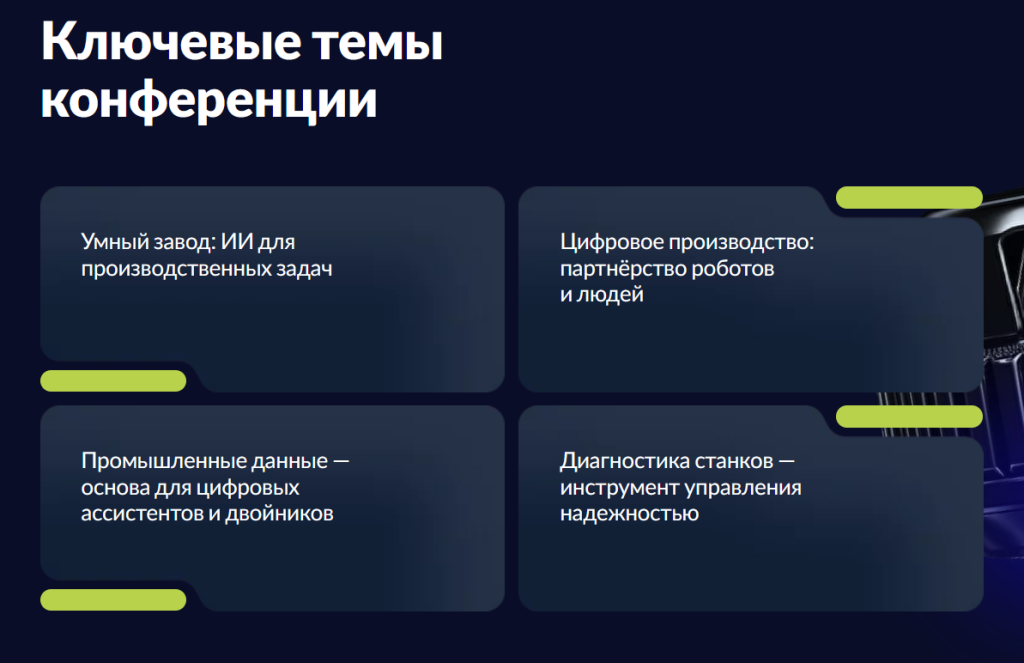 Ключевые темы конференции

Умный завод: ИИ для производственных задач

Цифровое производство: партнёрство роботов и людей

Промышленные данные — основа для цифровых ассистентов и двойников

Диагностика станков — инструмент управления надежностью